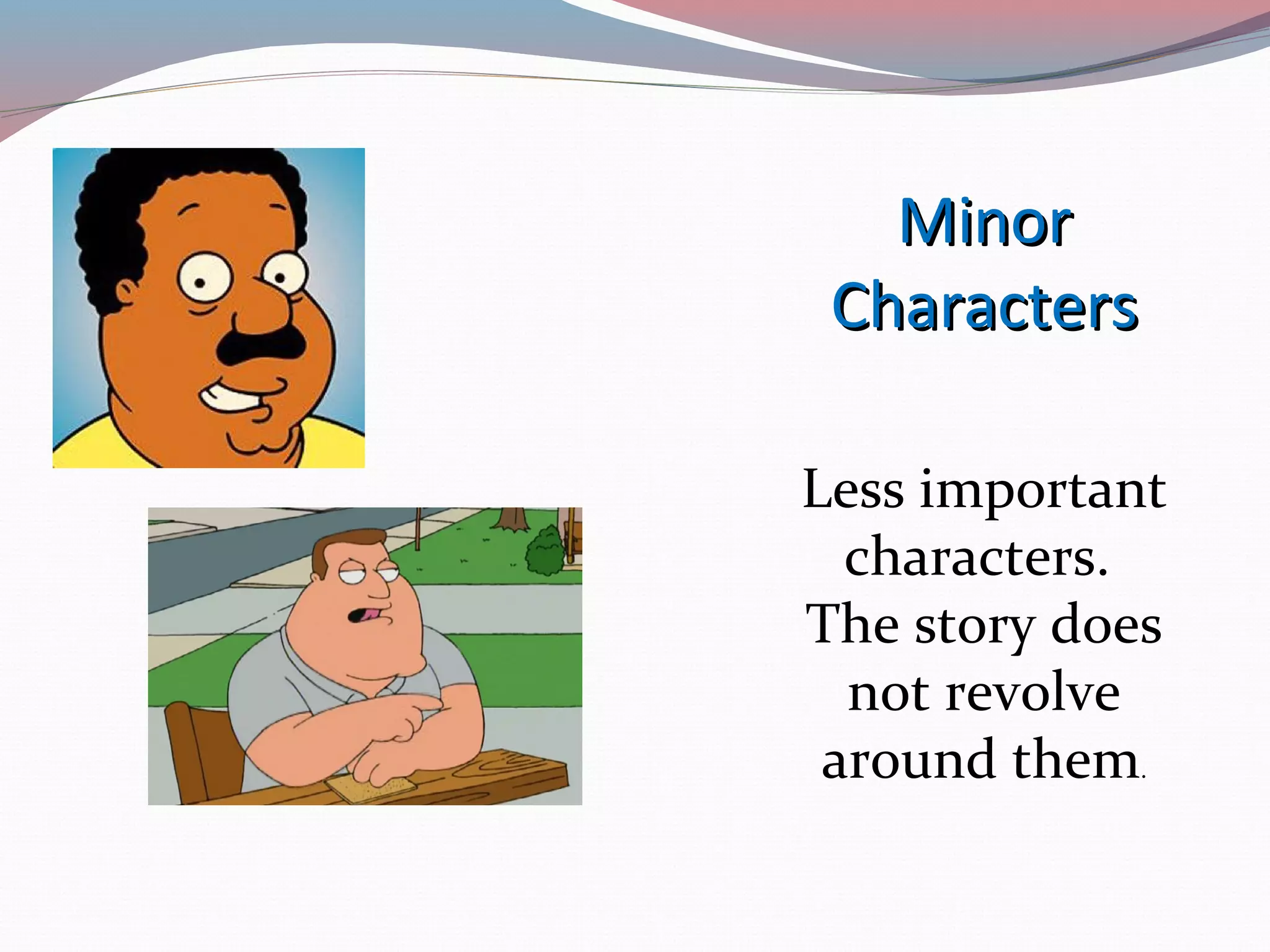 Minor Characters

Less important characters. The story does not revolve around them.